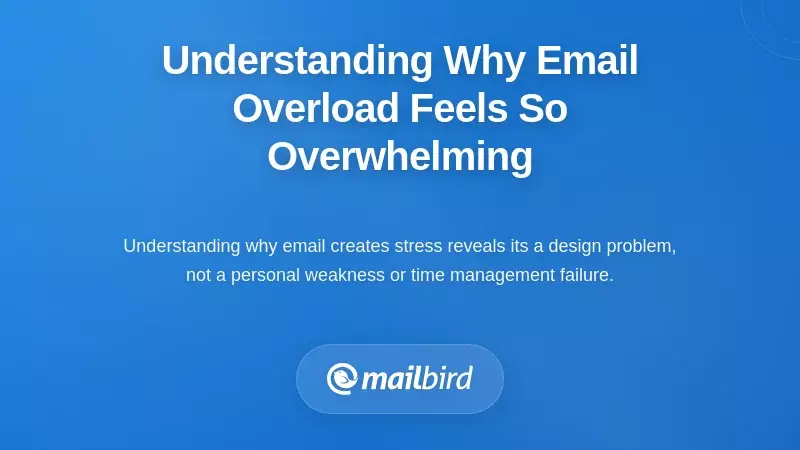 Understanding Why Email Overload Feels So Overwhelming

Understanding why email creates stress reveals its a design problem, not a personal weakness or time management failure.

mailbird